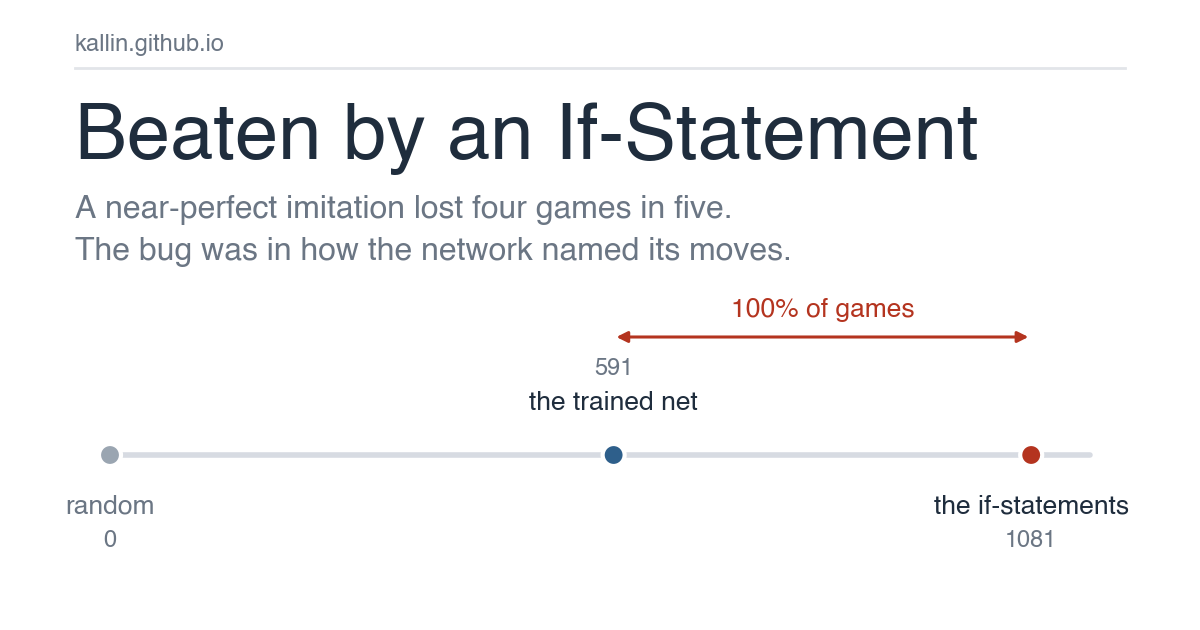 kallin.github.io

Beaten by an If-Statement

A near-perfect imitation lost four games in five.
The bug was in how the network named its moves.

100% of games

591
the trained net

random
0

the if-statements
1081